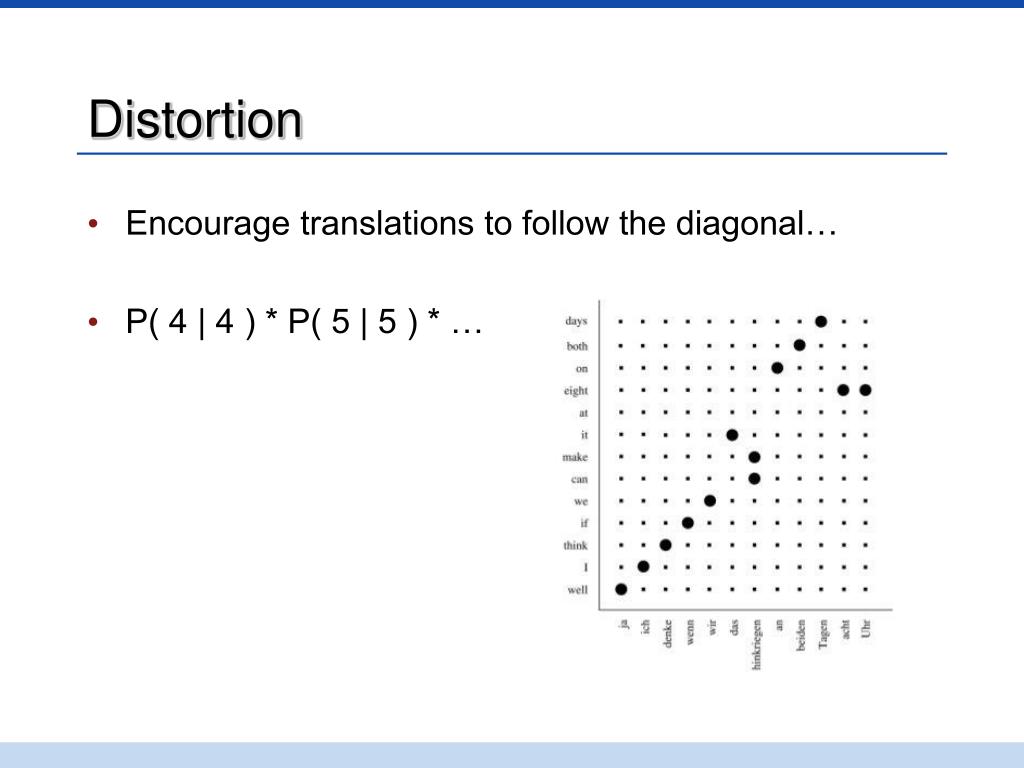 Distortion

• Encourage translations to follow the diagonal…

• P( 4 | 4 ) * P( 5 | 5 ) * …

days
both
on
eight
at
it
make
can
we
if
think
I
well

ja ich denke wenn wir das hinkriegen an beiden Tagen acht Uhr